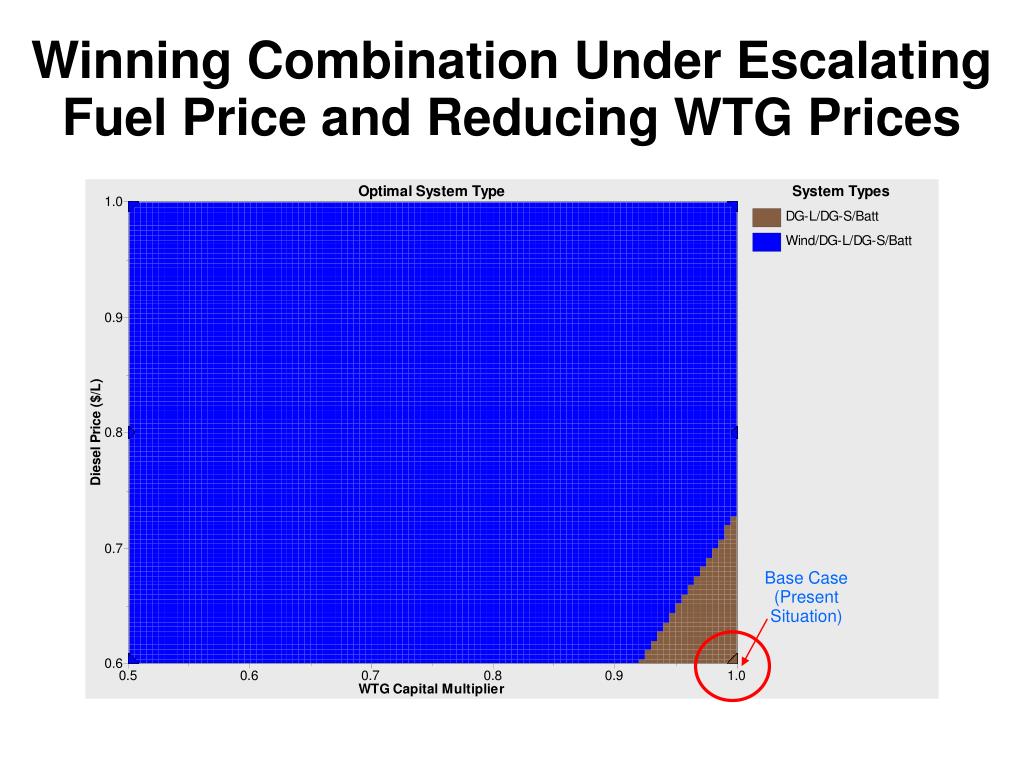 Winning Combination Under Escalating Fuel Price and Reducing WTG Prices

Optimal System Type

System Types
DG-L/DG-S/Batt
Wind/DG-L/DG-S/Batt

Diesel Price ($/L)
1.0
0.9
0.8
0.7
0.6

0.5
0.6
0.7
0.8
0.9
1.0
WTG Capital Multiplier

Base Case
(Present
Situation)